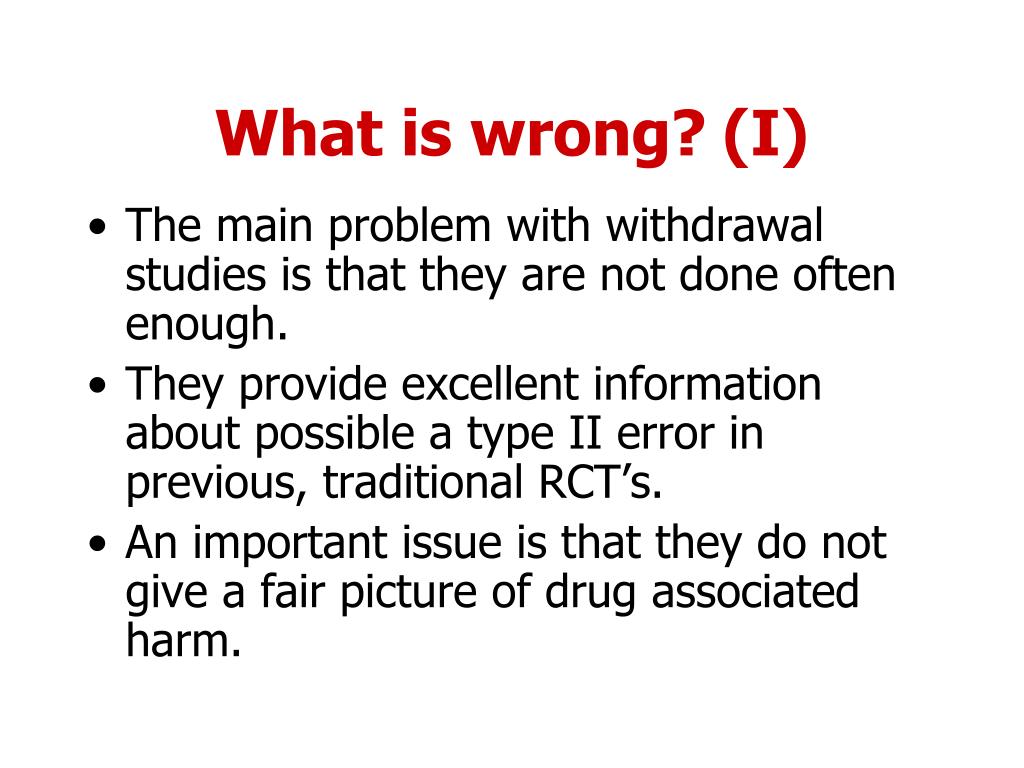 What is wrong? (I)

• The main problem with withdrawal studies is that they are not done often enough.
• They provide excellent information about possible a type II error in previous, traditional RCT’s.
• An important issue is that they do not give a fair picture of drug associated harm.